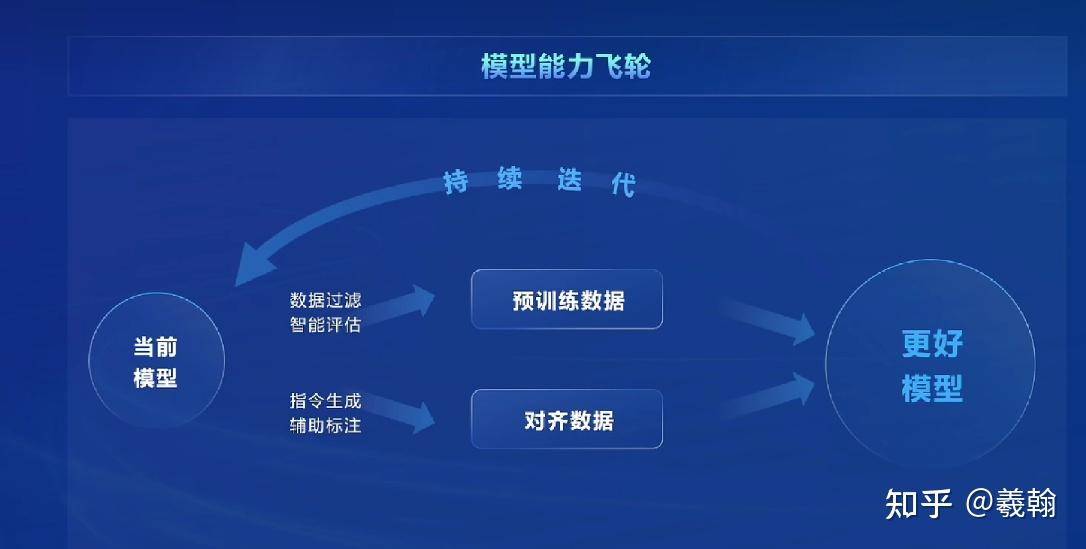 模型能力飞轮

持续迭代

当前模型

数据过滤
智能评估

预训练数据

指令生成
辅助标注

对齐数据

更好模型

知乎 @羲翰